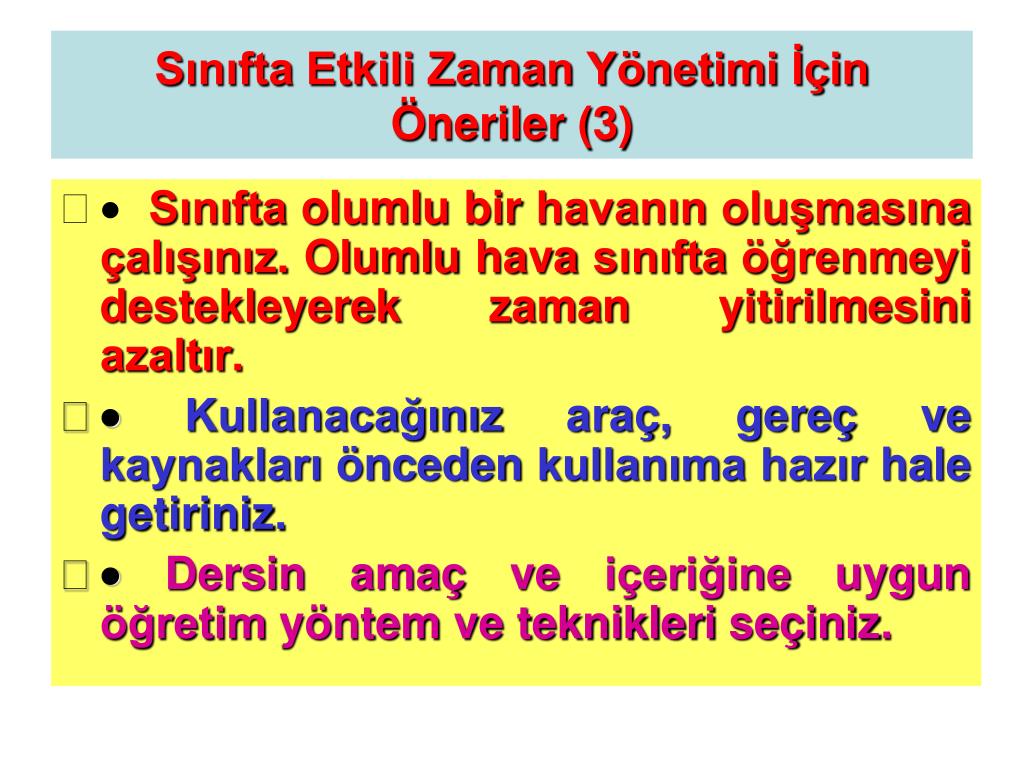 Sınıfta Etkili Zaman Yönetimi İçin Öneriler (3)

 • Sınıfta olumlu bir havanın oluşmasına çalışınız. Olumlu hava sınıfta öğrenmeyi destekleyerek zaman yitirilmesini azaltır.

 • Kullanacağınız araç, gereç ve kaynakları önceden kullanıma hazır hale getiriniz.

 • Dersin amaç ve içeriğine uygun öğretim yöntem ve teknikleri seçiniz.